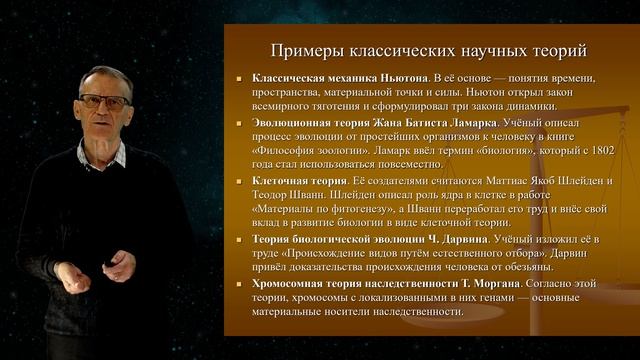 Примеры классических научных теорий

Классическая механика Ньютона. В её основе — понятия времени, пространства, материальной точки и силы. Ньютон открыл закон всемирного тяготения и сформулировал три закона динамики.

Эволюционная теория Жана Батиста Ламарка. Учёный описал процесс эволюции от простейших организмов к человеку в книге «Философия зоологии». Ламарк ввёл термин «биология», который с 1802 года стал использоваться повсеместно.

Клеточная теория. Её создателями считаются Маттиас Якоб Шлейден и Теодор Шванн. Шлейден описал роль ядра в клетке в работе «Материалы по фитогенезу», а Шванн переработал его труд и внёс свой вклад в развитие биологии в виде клеточной теории.

Теория биологической эволюции Ч. Дарвина. Учёный изложил её в труде «Происхождение видов путём естественного отбора». Дарвин привёл доказательства происхождения человека от обезьяны.

Хромосомная теория наследственности Т. Моргана. Согласно этой теории, хромосомы с локализованными в них генами — основные материальные носители наследственности.